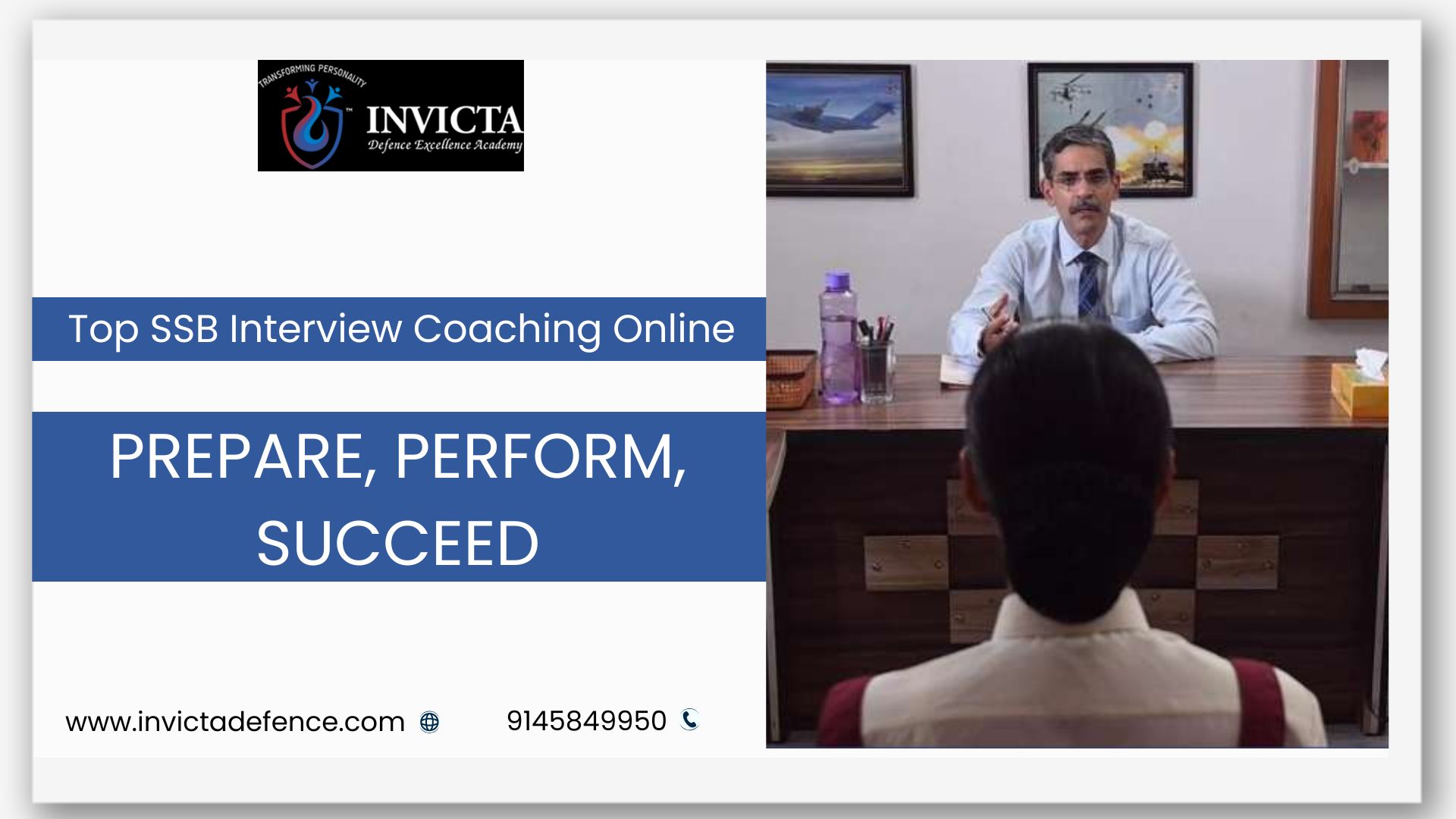 TRANSFORMING PERSONALITY
INVICTA
Defence Excellence Academy

Top SSB Interview Coaching Online

PREPARE, PERFORM, SUCCEED

www.invictadefence.com

9145849950